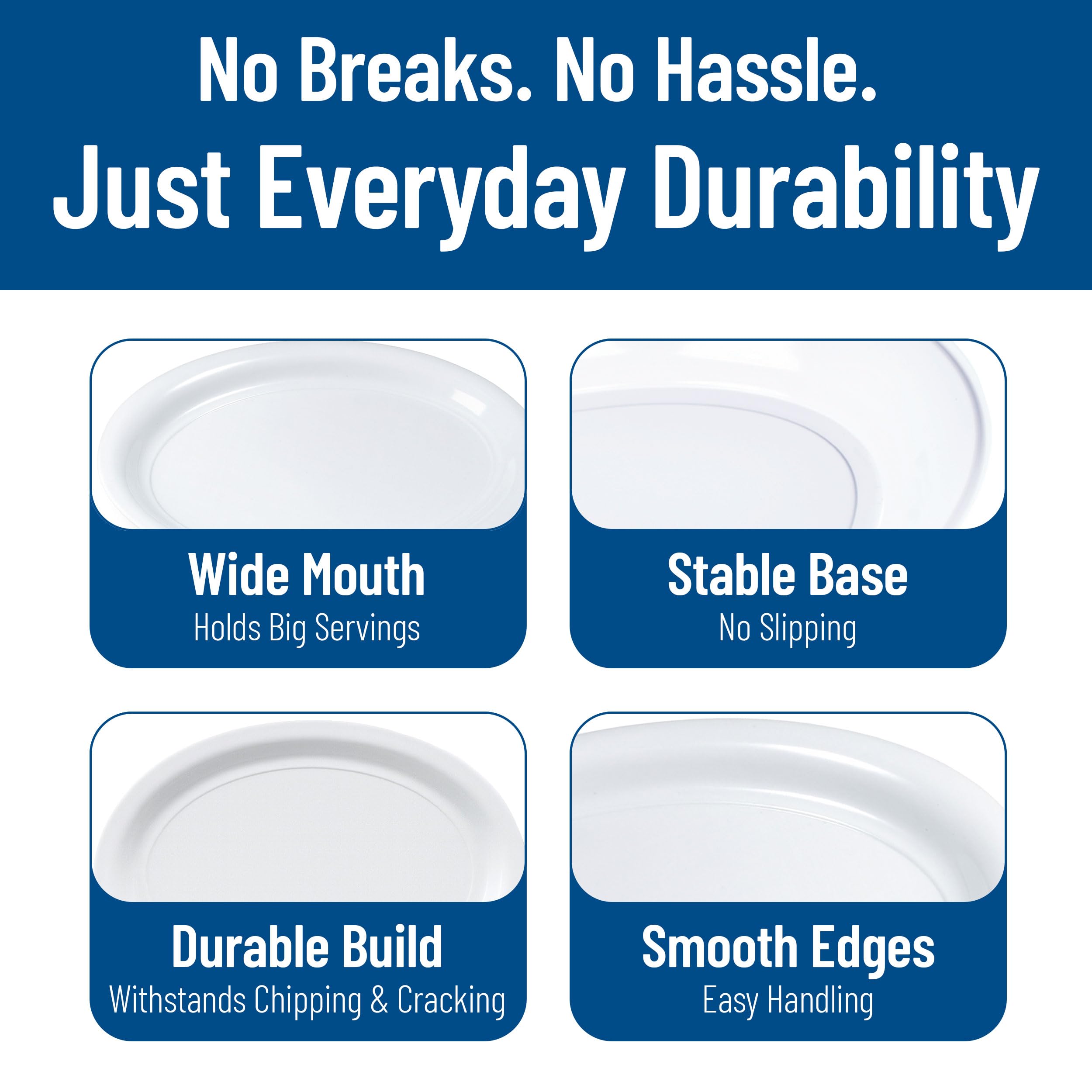 No Breaks. No Hassle.
Just Everyday Durability

Wide Mouth
Holds Big Servings

Stable Base
No Slipping

Durable Build
Withstands Chipping & Cracking

Smooth Edges
Easy Handling